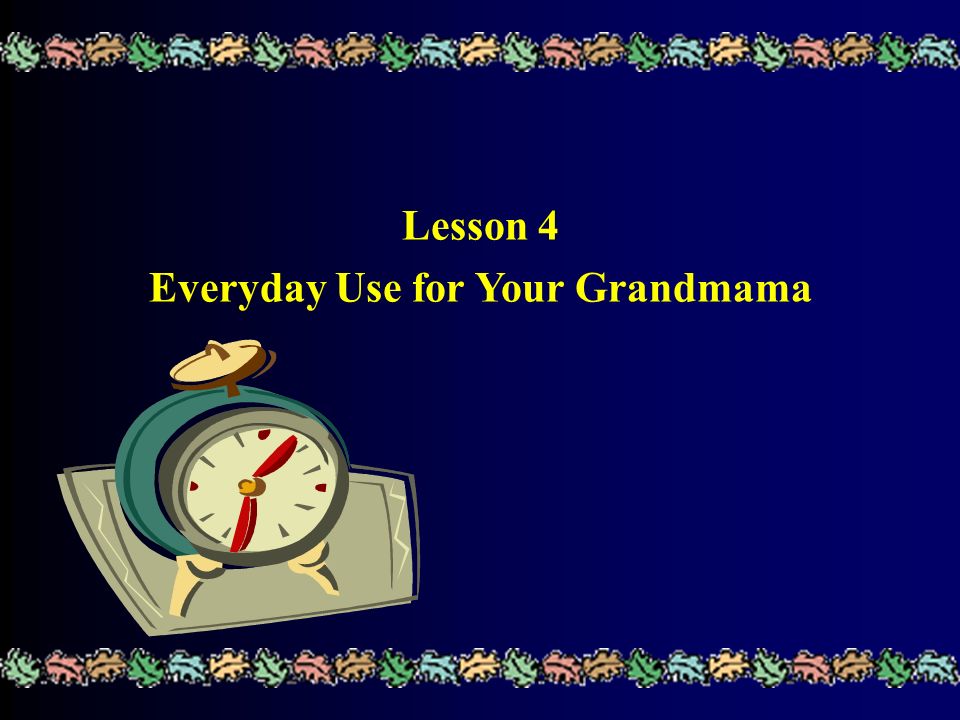 Lesson 4
Everyday Use for Your Grandmama